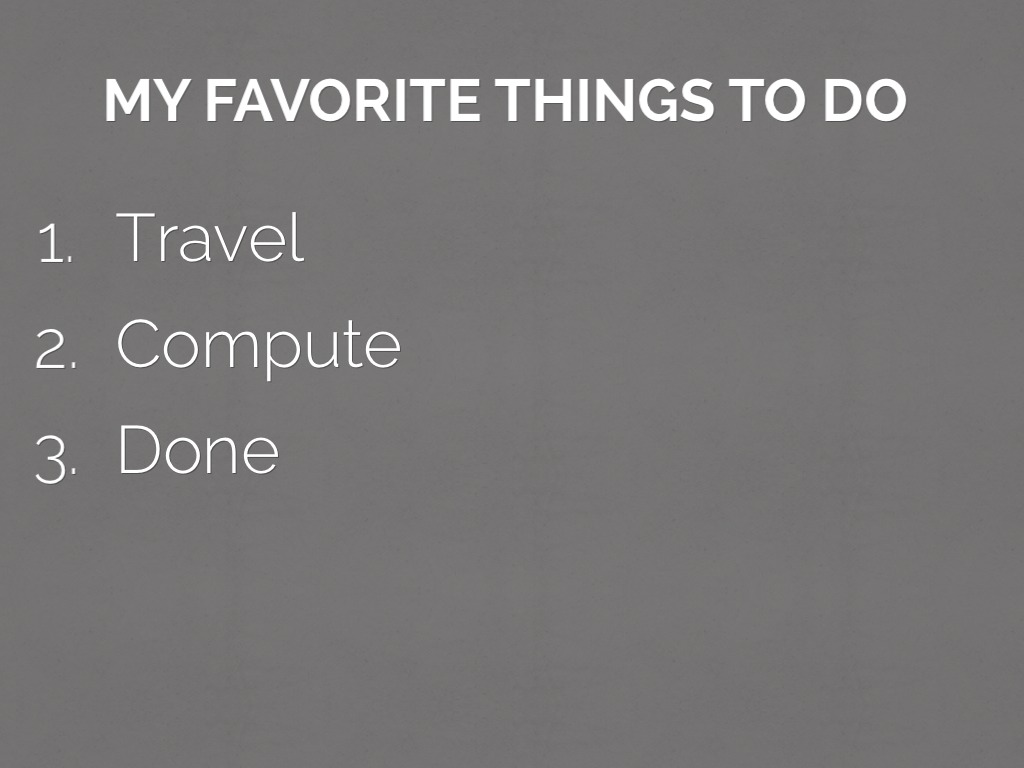 MY FAVORITE THINGS TO DO

1. Travel
2. Compute
3. Done